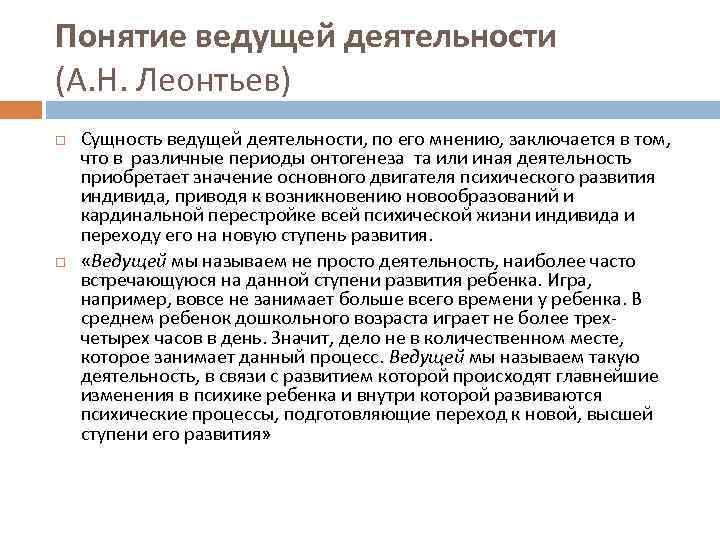 Понятие ведущей деятельности (А.Н. Леонтьев)

Сущность ведущей деятельности, по его мнению, заключается в том, что в различные периоды онтогенеза та или иная деятельность приобретает значение основного двигателя психического развития индивида, приводя к возникновению новообразований и кардинальной перестройке всей психической жизни индивида и переходу его на новую ступень развития.

«Ведущей мы называем не просто деятельность, наиболее часто встречающуюся на данной ступени развития ребенка. Игра, например, вовсе не занимает больше всего времени у ребенка. В среднем ребенок дошкольного возраста играет не более трех-четырех часов в день. Значит, дело не в количественном месте, которое занимает данный процесс. Ведущей мы называем такую деятельность, в связи с развитием которой происходят главнейшие изменения в психике ребенка и внутри которой развиваются психические процессы, подготовляющие переход к новой, высшей ступени его развития»